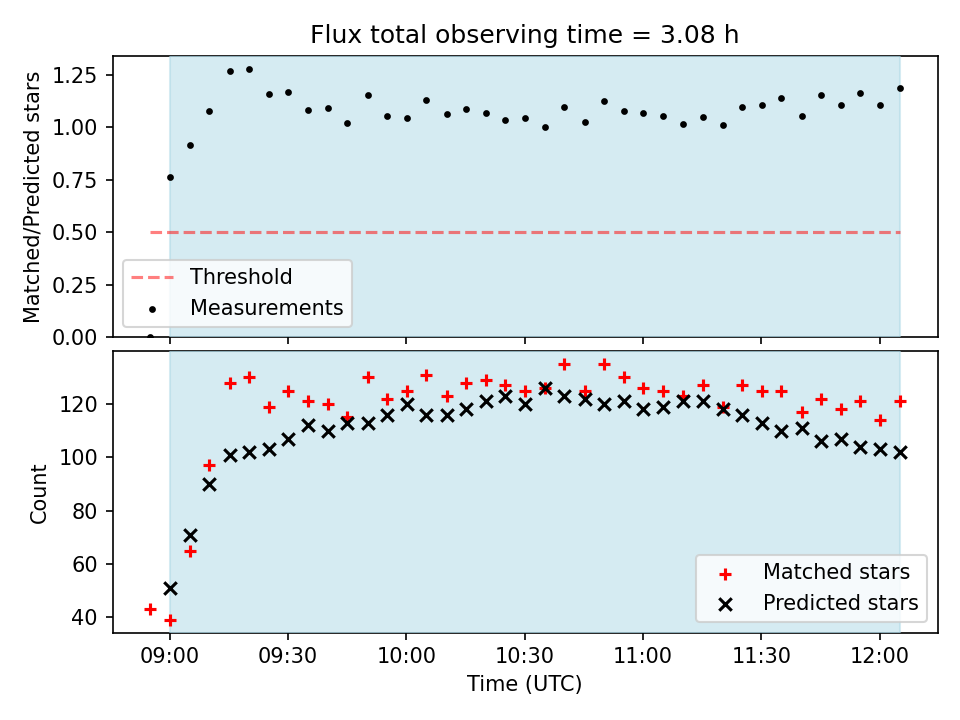 Flux total observing time = 3.08 h

Matched/Predicted stars

1.25
1.00
0.75
0.50
0.25
0.00

Threshold
Measurements

Count

120
100
80
60
40

Matched stars
Predicted stars

09:00
09:30
10:00
10:30
11:00
11:30
12:00

Time (UTC)